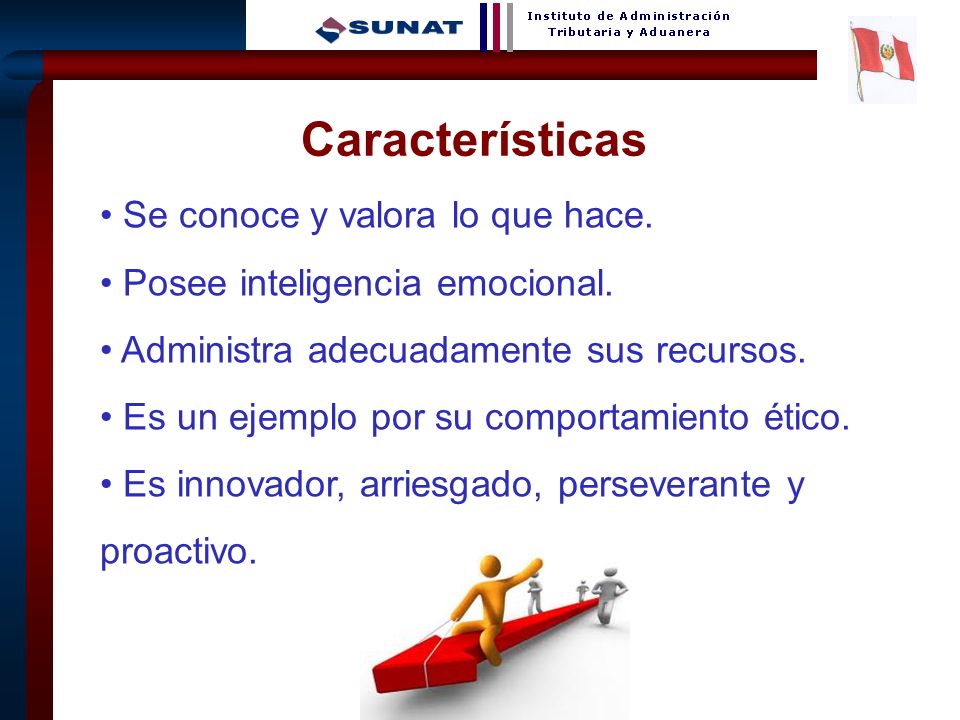 SUNAT

Instituto de Administración Tributaria y Aduanera

Características

• Se conoce y valora lo que hace.

• Posee inteligencia emocional.

• Administra adecuadamente sus recursos.

• Es un ejemplo por su comportamiento ético.

• Es innovador, arriesgado, perseverante y proactivo.